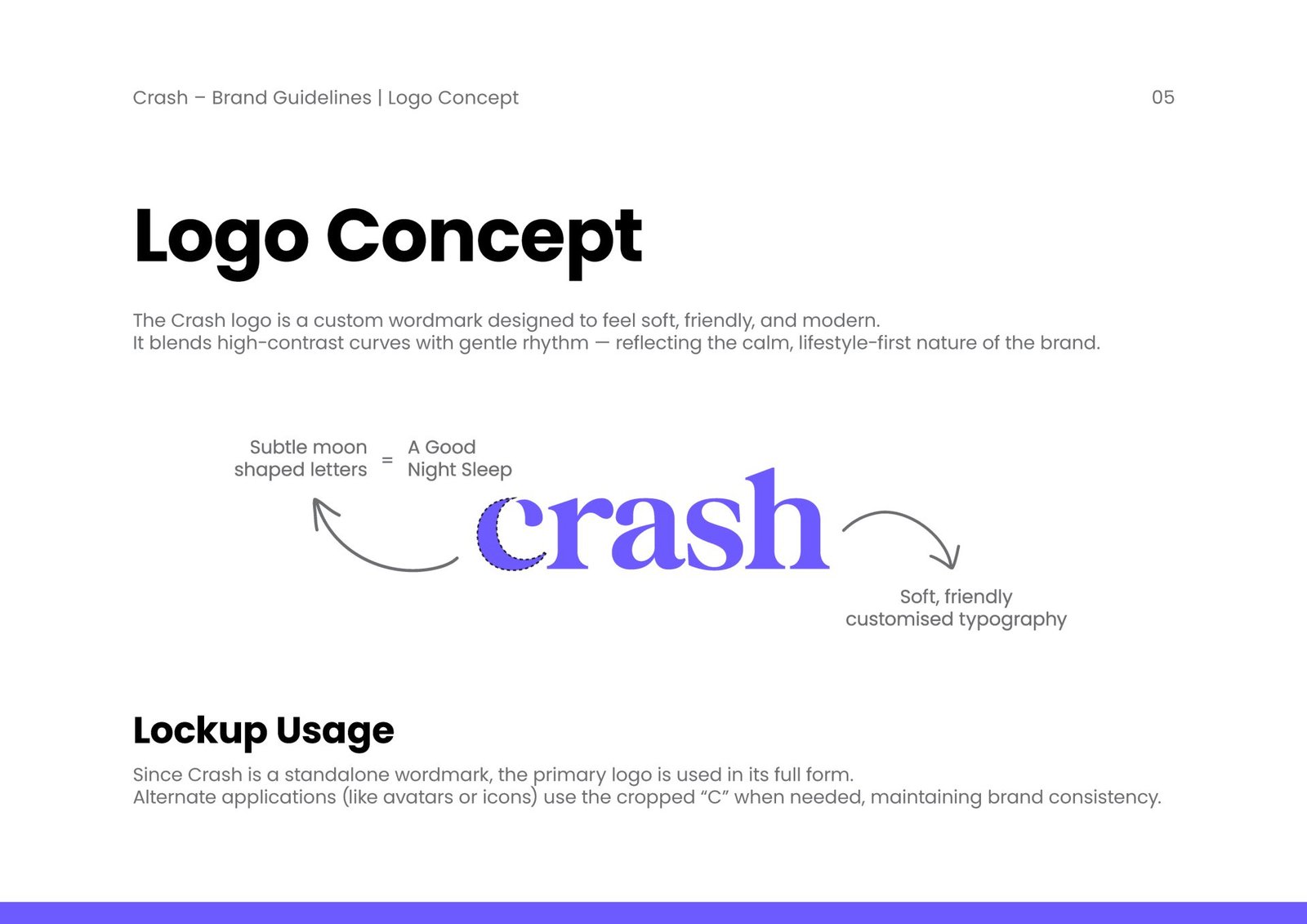 Crash – Brand Guidelines | Logo Concept

05

Logo Concept

The Crash logo is a custom wordmark designed to feel soft, friendly, and modern.
It blends high-contrast curves with gentle rhythm — reflecting the calm, lifestyle-first nature of the brand.

Subtle moon shaped letters = A Good Night Sleep

crash

Soft, friendly customised typography

Lockup Usage

Since Crash is a standalone wordmark, the primary logo is used in its full form.
Alternate applications (like avatars or icons) use the cropped “C” when needed, maintaining brand consistency.